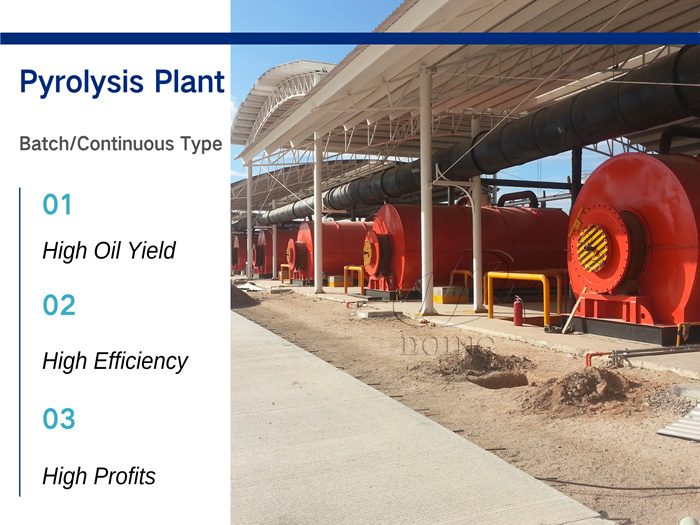 Pyrolysis Plant

Batch/Continuous Type

01

High Oil Yield

02

High Efficiency

03

High Profits

DOING